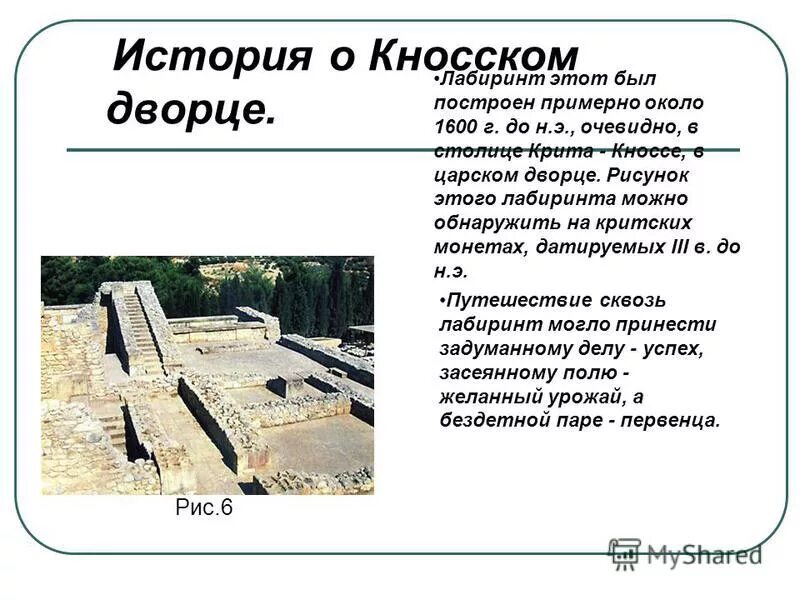 История о Кносском дворце.

•Лабиринт этот был построен примерно около 1600 г. до н.э., очевидно, в столице Крита - Кноссе, в царском дворце. Рисунок этого лабиринта можно обнаружить на критских монетах, датируемых III в. до н.э.

•Путешествие сквозь лабиринт могло принести задуманному делу - успех, засеянному полю - желанный урожай, а бездетной паре - первенца.

Рис.6

MyShared